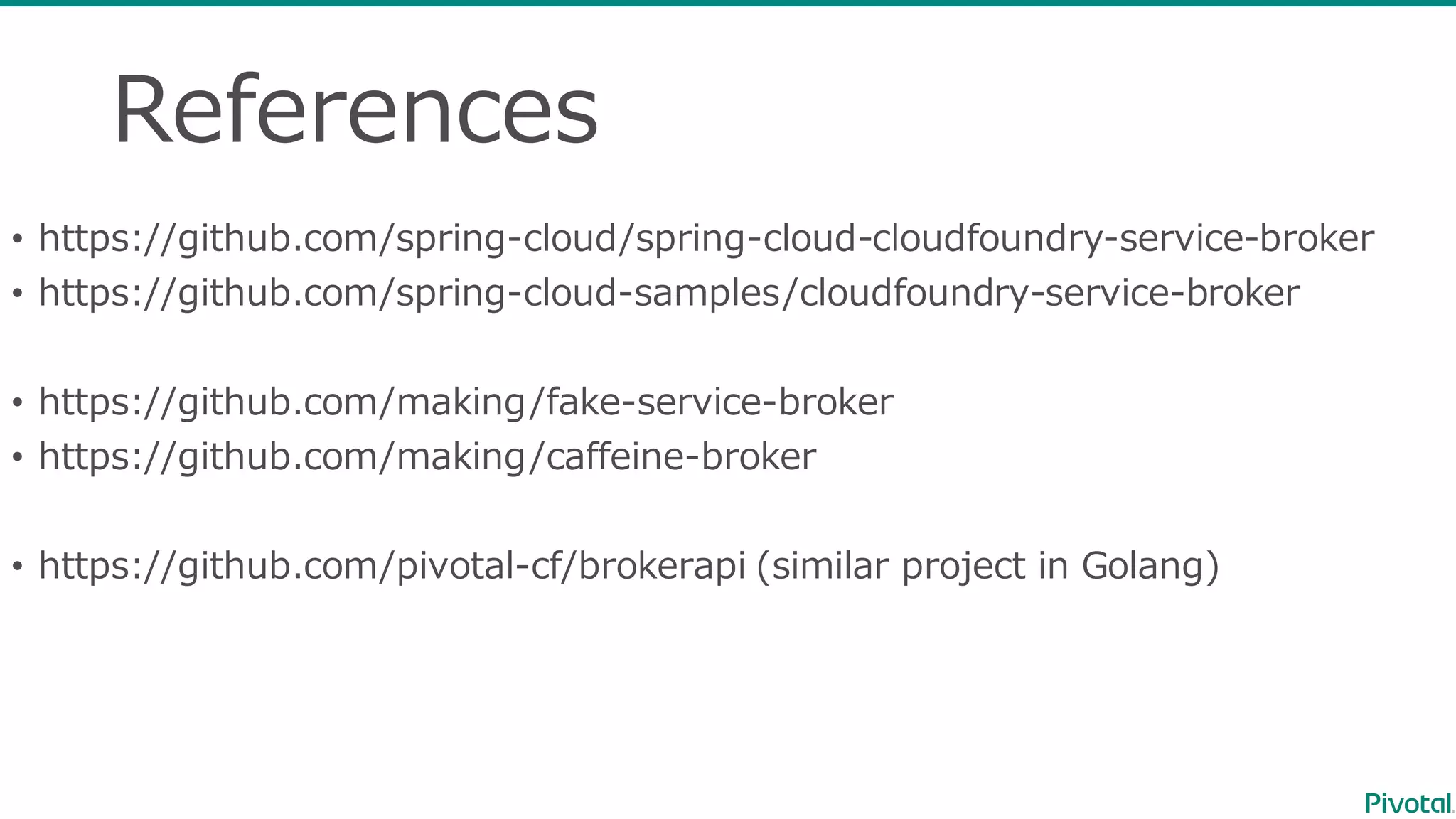 References

• https://github.com/spring-cloud/spring-cloud-cloudfoundry-service-broker
• https://github.com/spring-cloud-samples/cloudfoundry-service-broker

• https://github.com/making/fake-service-broker
• https://github.com/making/caffeine-broker

• https://github.com/pivotal-cf/brokerapi (similar project in Golang)

Pivotal